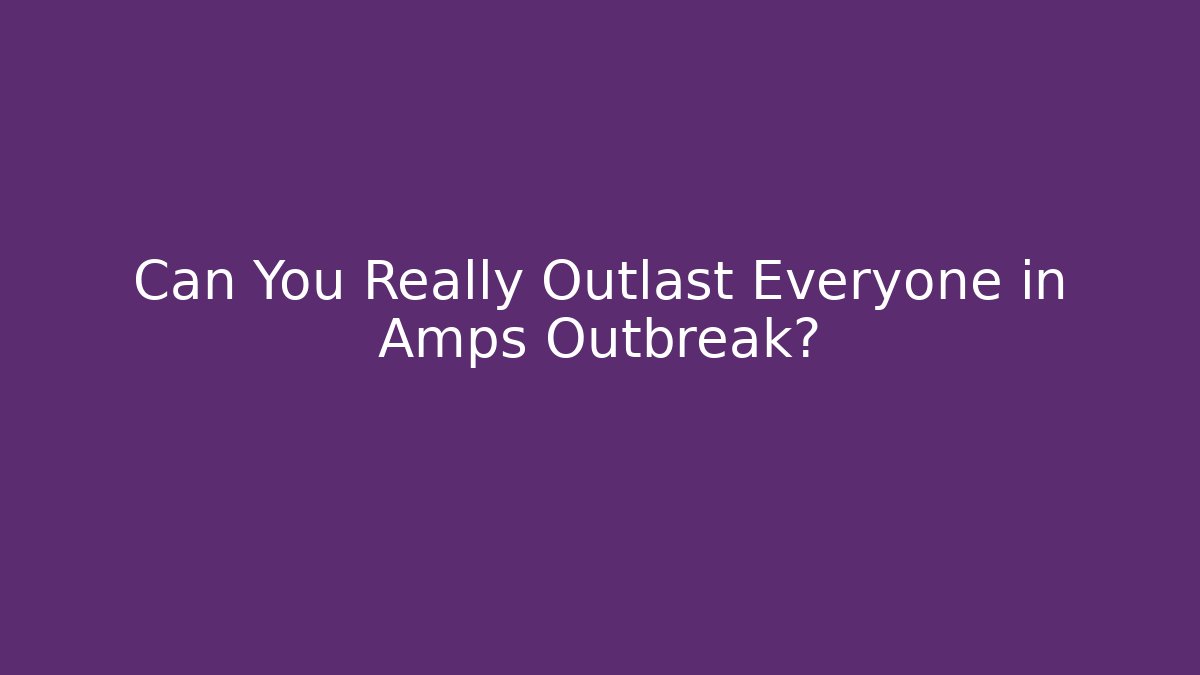 Can You Really Outlast Everyone in Amps Outbreak?